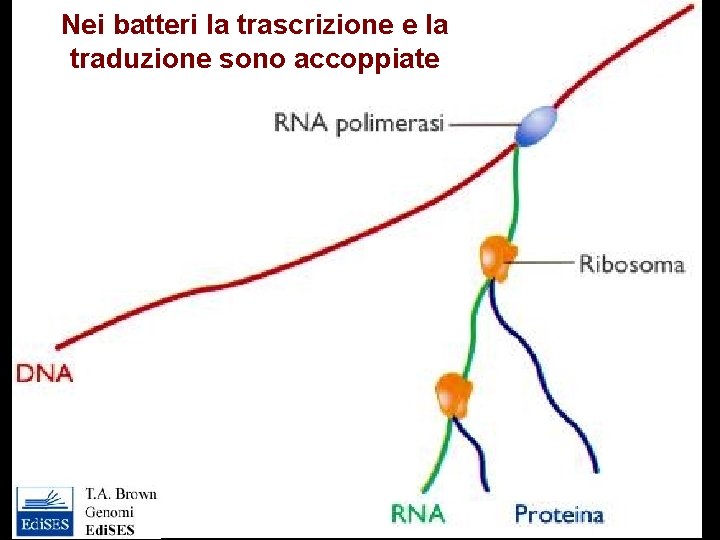 Nei batteri la trascrizione e la traduzione sono accoppiate

RNA polimerasi

Ribosoma

DNA

RNA

Proteina

EdiSES

T.A. Brown
Genomi
EdiSES